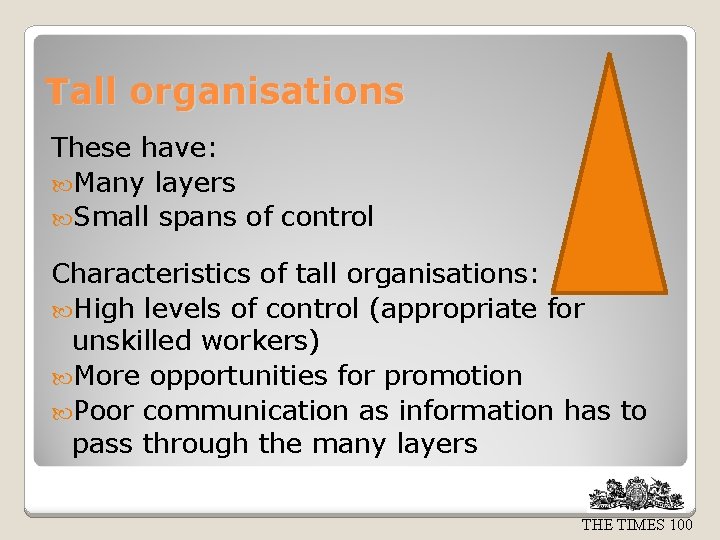 Tall organisations

These have:
Many layers
Small spans of control

Characteristics of tall organisations:
High levels of control (appropriate for unskilled workers)
More opportunities for promotion
Poor communication as information has to pass through the many layers

THE TIMES 100